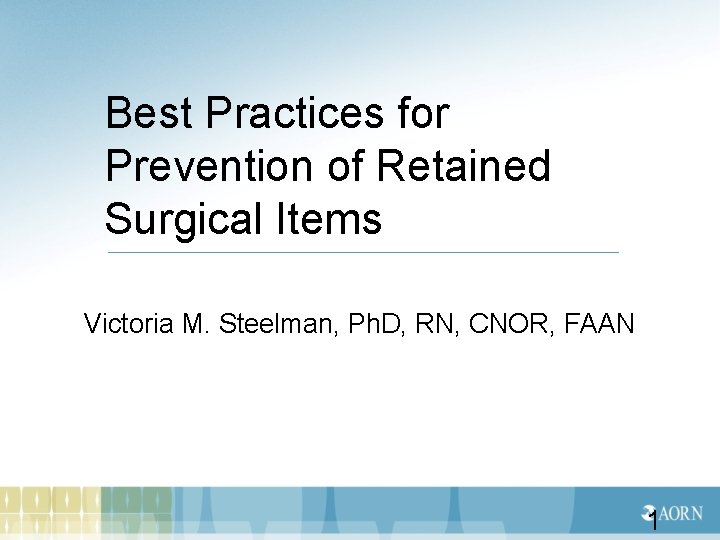 Best Practices for Prevention of Retained Surgical Items

Victoria M. Steelman, PhD, RN, CNOR, FAAN

AORN

1